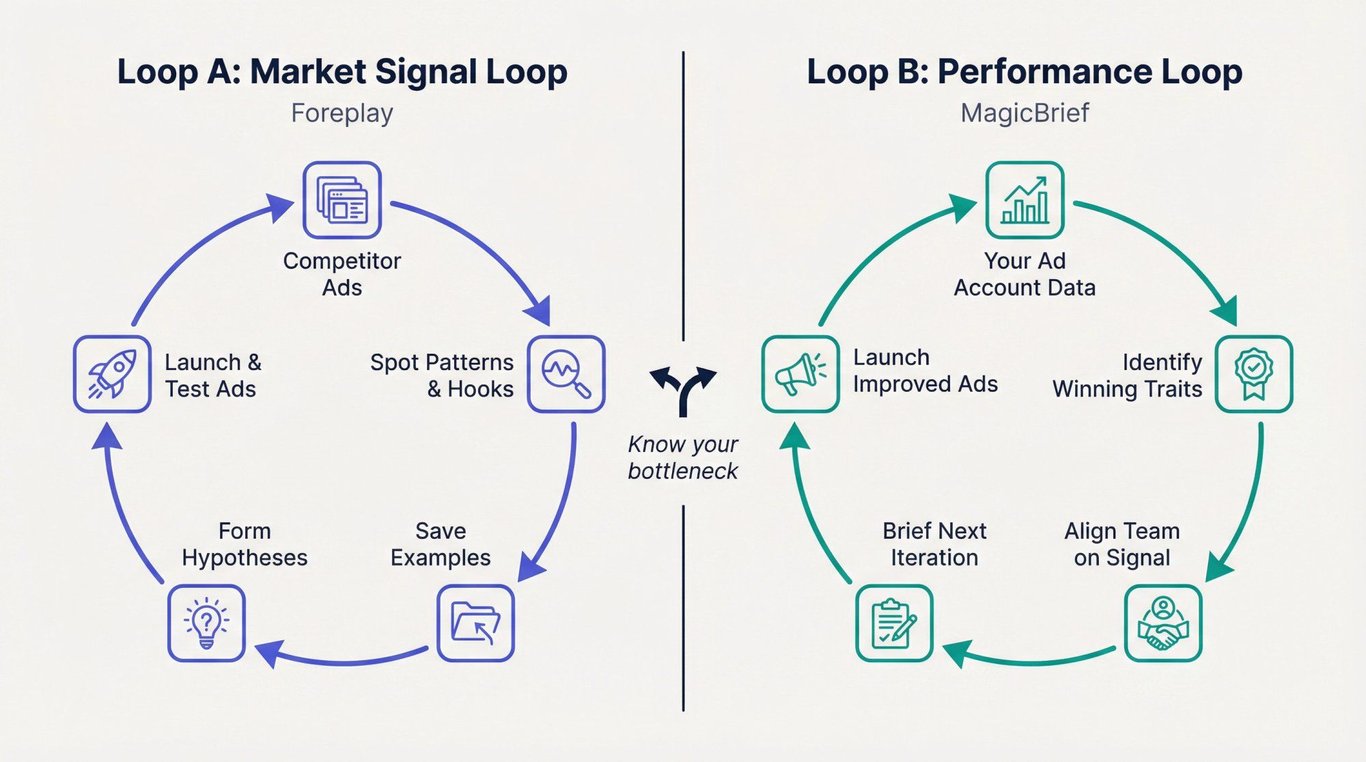 Loop A: Market Signal Loop
Foreplay

Competitor Ads

Spot Patterns & Hooks

Save Examples

Form Hypotheses

Launch & Test Ads

Know your bottleneck

Loop B: Performance Loop
MagicBrief

Your Ad Account Data

Identify Winning Traits

Align Team on Signal

Brief Next Iteration

Launch Improved Ads